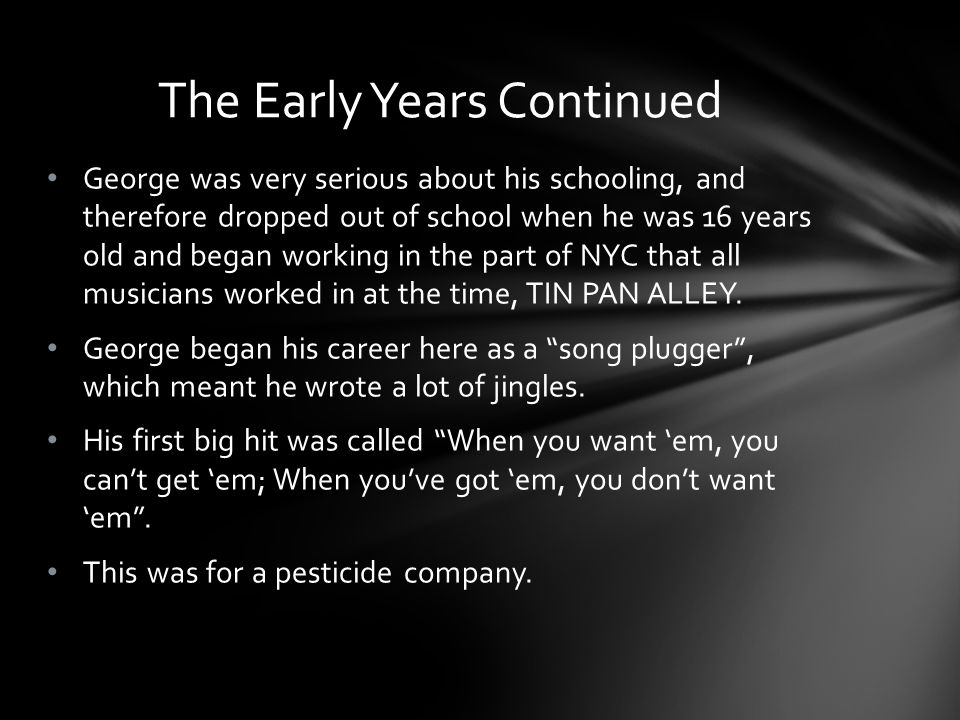 The Early Years Continued

• George was very serious about his schooling, and therefore dropped out of school when he was 16 years old and began working in the part of NYC that all musicians worked in at the time, TIN PAN ALLEY.

• George began his career here as a “song plugger”, which meant he wrote a lot of jingles.

• His first big hit was called “When you want ‘em, you can’t get ‘em; When you’ve got ‘em, you don’t want ‘em”.

• This was for a pesticide company.